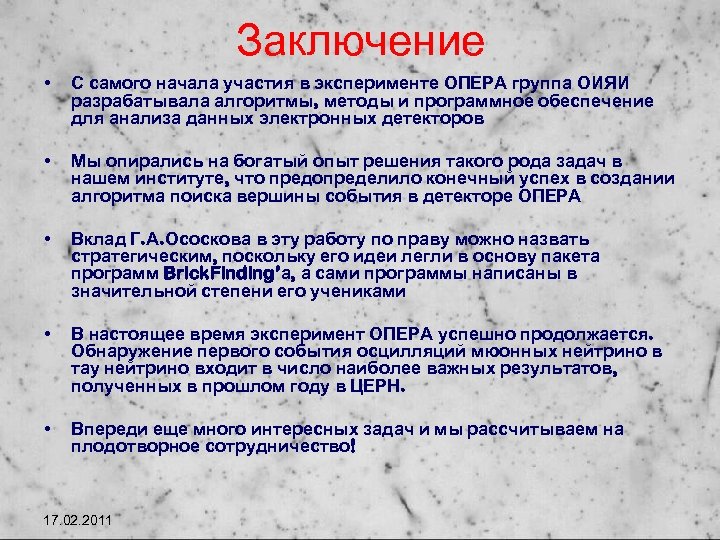 Заключение

• С самого начала участия в эксперименте ОПЕРА группа ОИЯИ разрабатывала алгоритмы, методы и программное обеспечение для анализа данных электронных детекторов

• Мы опирались на богатый опыт решения такого рода задач в нашем институте, что предопределило конечный успех в создании алгоритма поиска вершины события в детекторе ОПЕРА

• Вклад Г.А.Ососкова в эту работу по праву можно назвать стратегическим, поскольку его идеи легли в основу пакета программ BrickFinding'а, а сами программы написаны в значительной степени его учениками

• В настоящее время эксперимент ОПЕРА успешно продолжается. Обнаружение первого события осцилляций мюонных нейтрино в тау нейтрино входит в число наиболее важных результатов, полученных в прошлом году в ЦЕРН.

• Впереди еще много интересных задач и мы рассчитываем на плодотворное сотрудничество!

17.02.2011